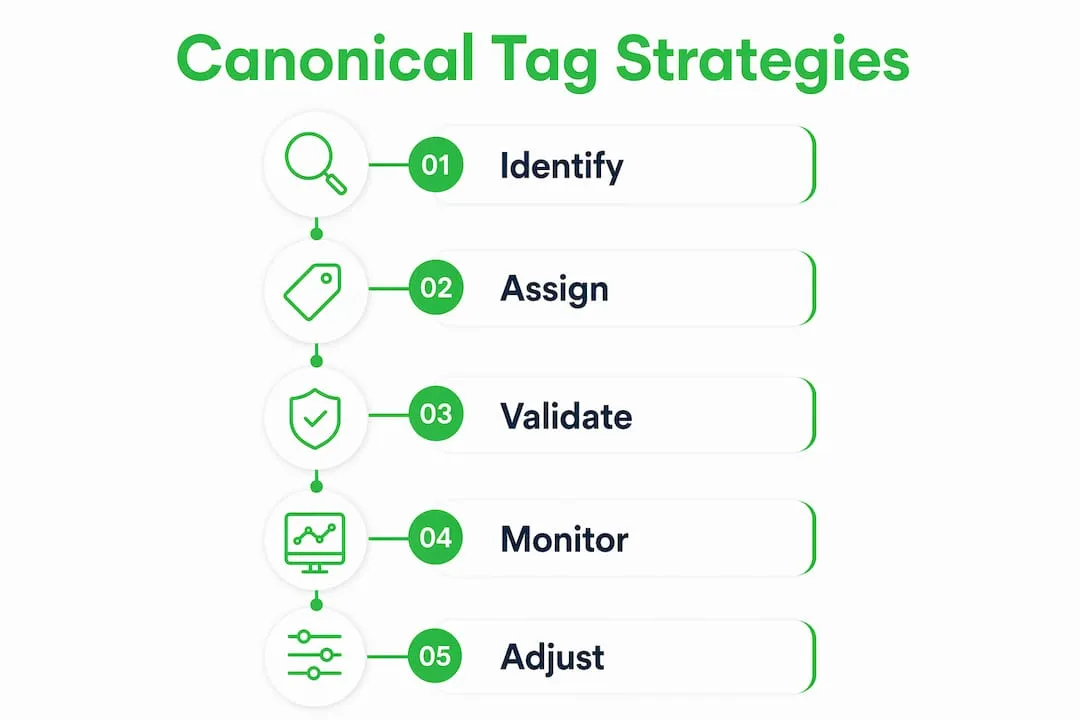 Canonical Tag Strategies

01 Identify

02 Assign

03 Validate

04 Monitor

05 Adjust